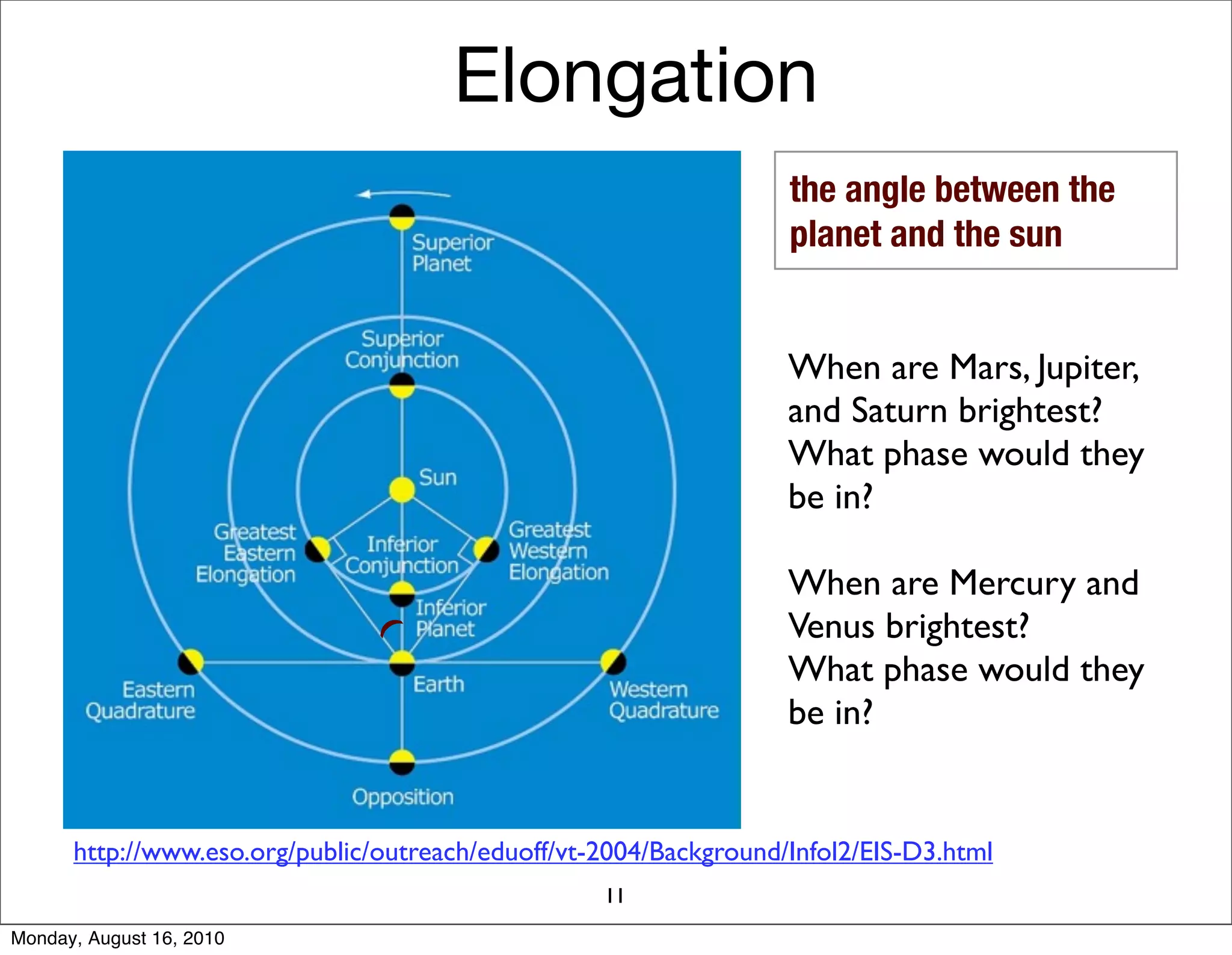 Elongation

Superior Planet

Superior Conjunction

Sun

Greatest Eastern Elongation

Inferior Conjunction

Greatest Western Elongation

Inferior Planet

Eastern Quadrature

Earth

Western Quadrature

Opposition

the angle between the planet and the sun

When are Mars, Jupiter, and Saturn brightest? What phase would they be in?

When are Mercury and Venus brightest? What phase would they be in?

http://www.eso.org/public/outreach/eduoff/vt-2004/Background/Infol2/EIS-D3.html

11

Monday, August 16, 2010